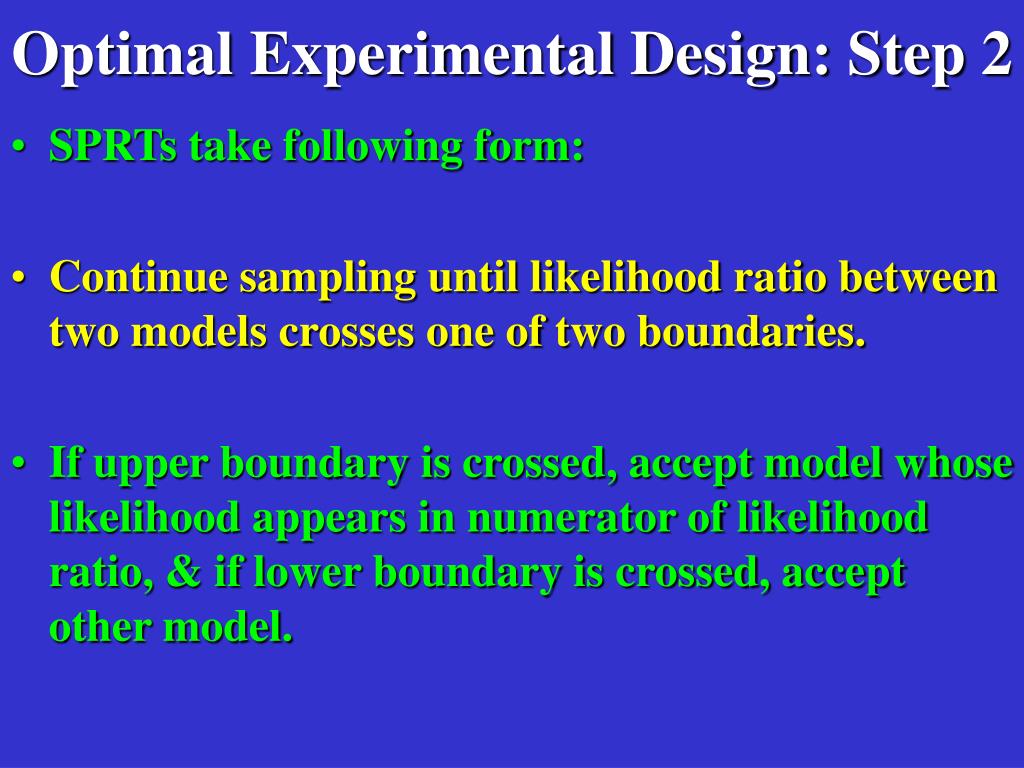 Optimal Experimental Design: Step 2

• SPRTs take following form:

• Continue sampling until likelihood ratio between two models crosses one of two boundaries.

• If upper boundary is crossed, accept model whose likelihood appears in numerator of likelihood ratio, & if lower boundary is crossed, accept other model.